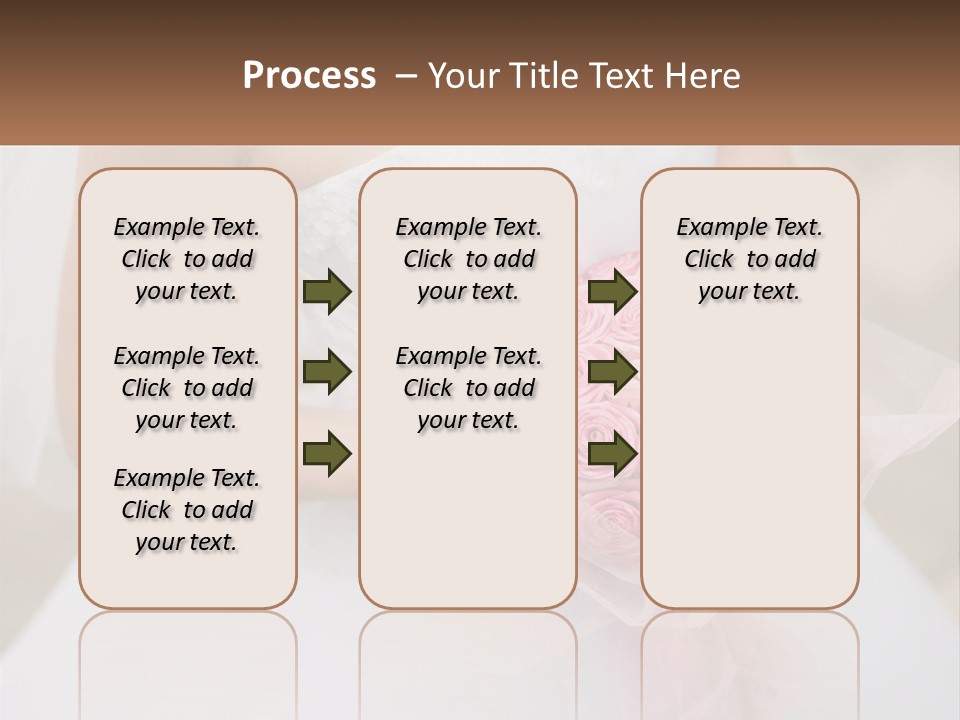 Process – Your Title Text Here

Example Text. Click to add your text.

Example Text. Click to add your text.

Example Text. Click to add your text.

Example Text. Click to add your text.

Example Text. Click to add your text.

Example Text. Click to add your text.